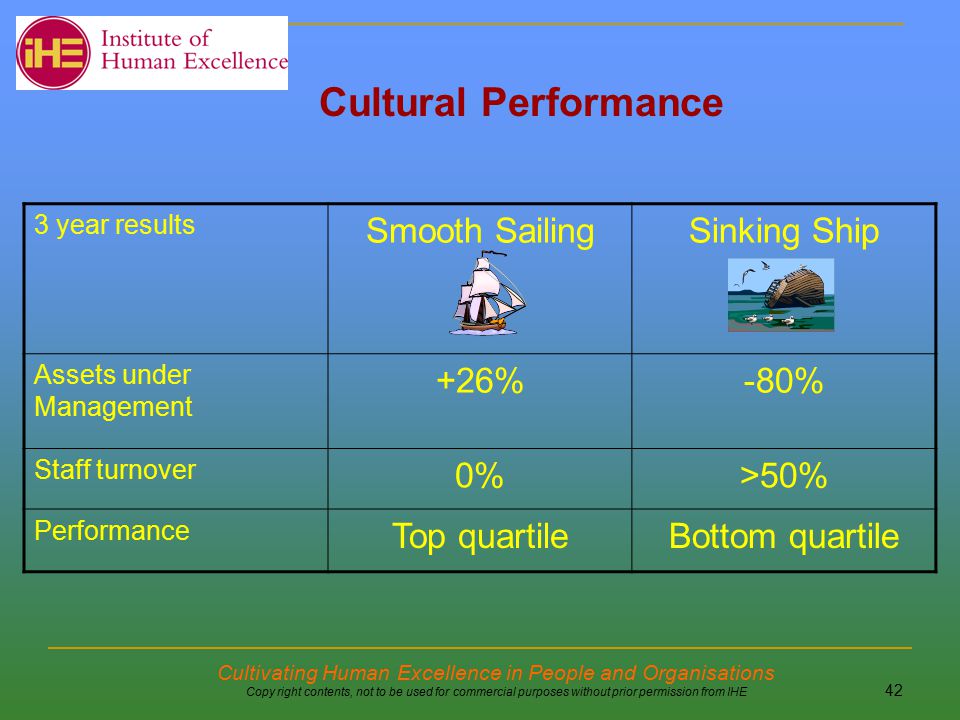 iHE Institute of Human Excellence

Cultural Performance

| 3 year results | Smooth Sailing | Sinking Ship |
|---|---|---|
| Assets under Management | +26% | -80% |
| Staff turnover | 0% | >50% |
| Performance | Top quartile | Bottom quartile |

Cultivating Human Excellence in People and Organisations
Copy right contents, not to be used for commercial purposes without prior permission from IHE

42